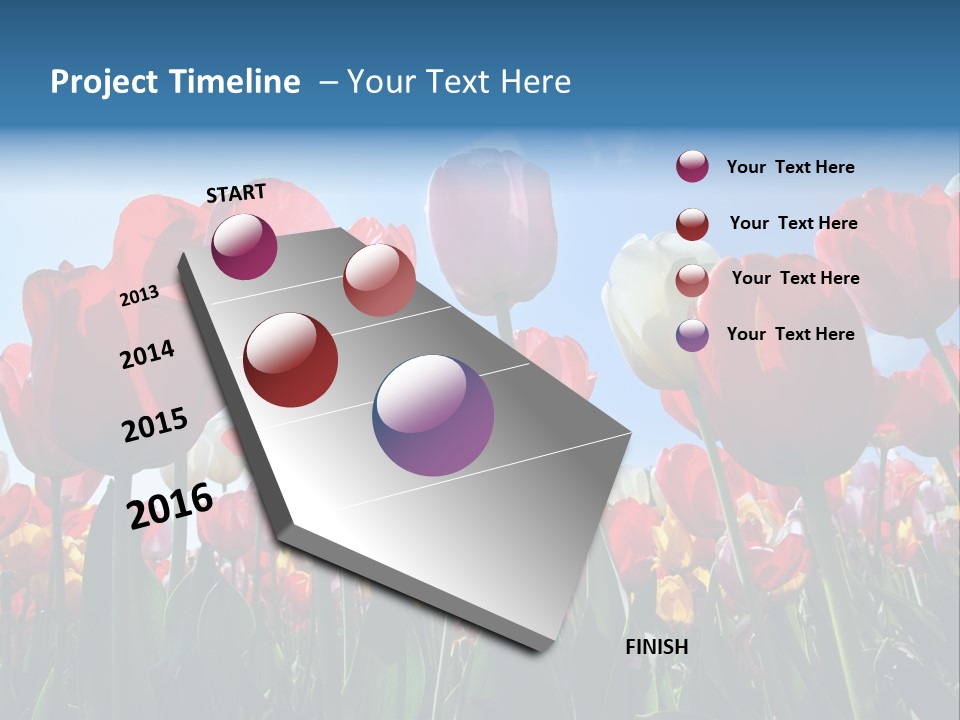 Project Timeline – Your Text Here

START

2013

2014

2015

2016

FINISH

Your Text Here

Your Text Here

Your Text Here

Your Text Here